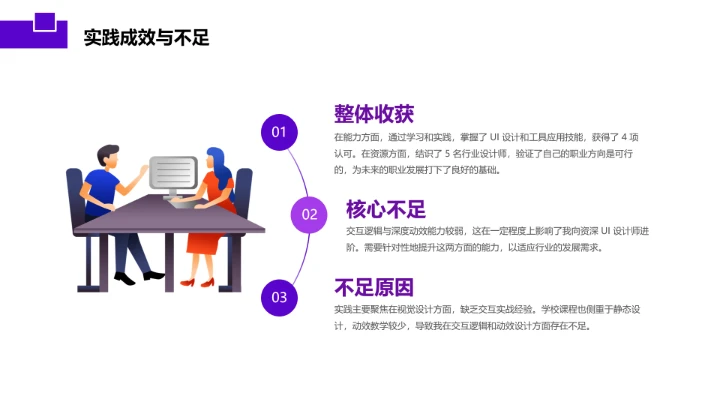 实践成效与不足

01

整体收获

在能力方面，通过学习和实践，掌握了 UI 设计和工具应用技能，获得了 4 项认可。在资源方面，结识了 5 名行业设计师，验证了自己的职业方向是可行的，为未来的职业发展打下了良好的基础。

02

核心不足

交互逻辑与深度动效能力较弱，这在一定程度上影响了我向资深 UI 设计师进阶。需要针对性地提升这两方面的能力，以适应行业的发展需求。

03

不足原因

实践主要聚焦在视觉设计方面，缺乏交互实战经验。学校课程也侧重于静态设计，动效教学较少，导致我在交互逻辑和动效设计方面存在不足。